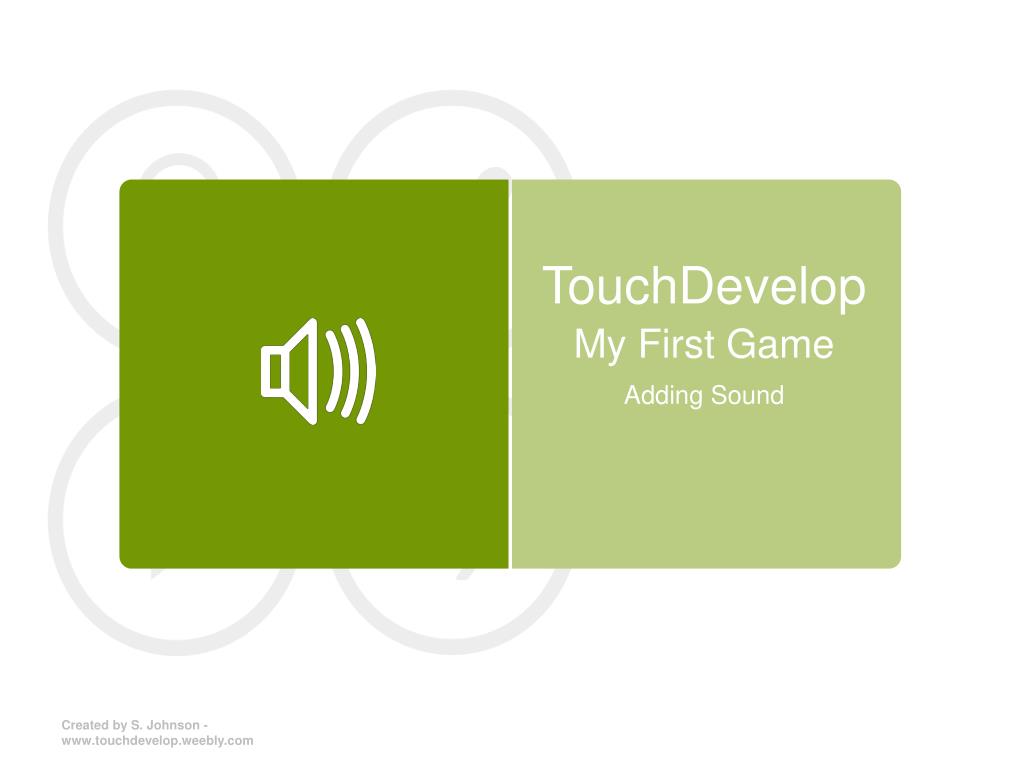 TouchDevelop
My First Game
Adding Sound

Created by S. Johnson - www.touchdevelop.weebly.com